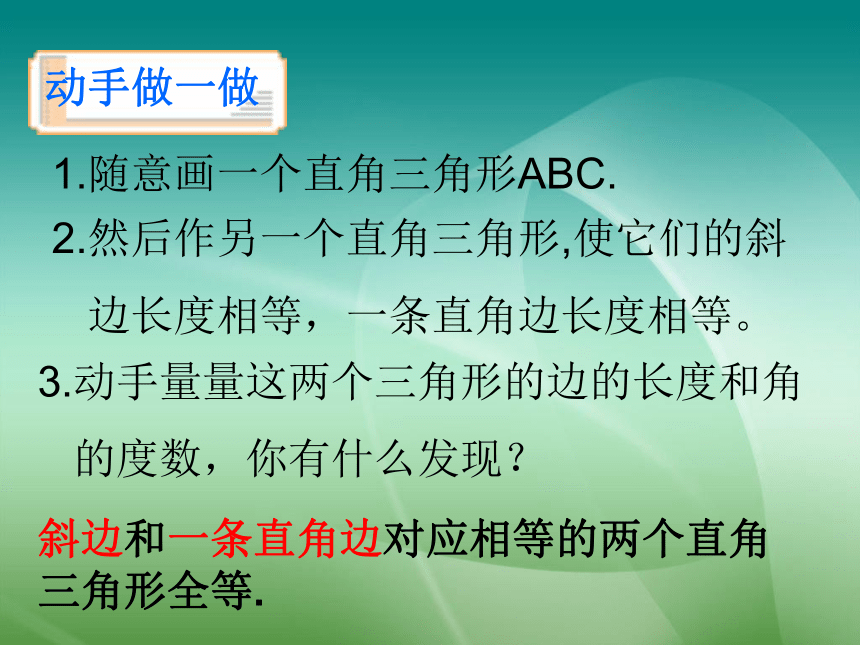 动手做一做

1.随意画一个直角三角形ABC.

2.然后作另一个直角三角形,使它们的斜边长度相等，一条直角边长度相等。

3.动手量量这两个三角形的边的长度和角的度数，你有什么发现？

斜边和一条直角边对应相等的两个直角三角形全等.